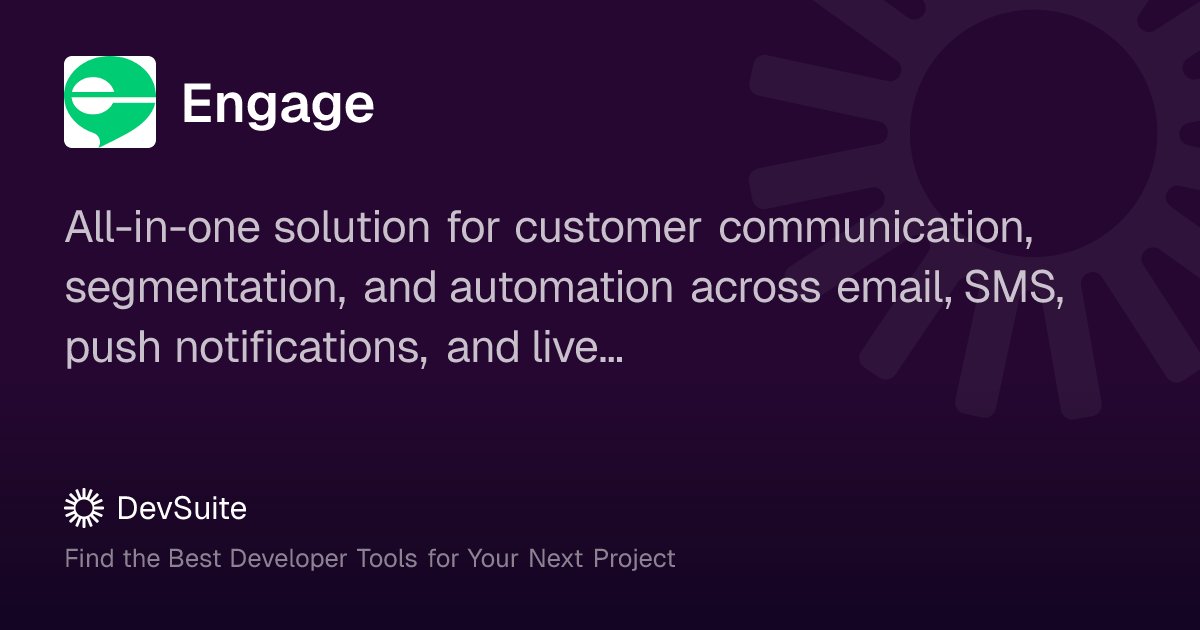 Engage

All-in-one solution for customer communication, segmentation, and automation across email, SMS, push notifications, and live...

DevSuite

Find the Best Developer Tools for Your Next Project